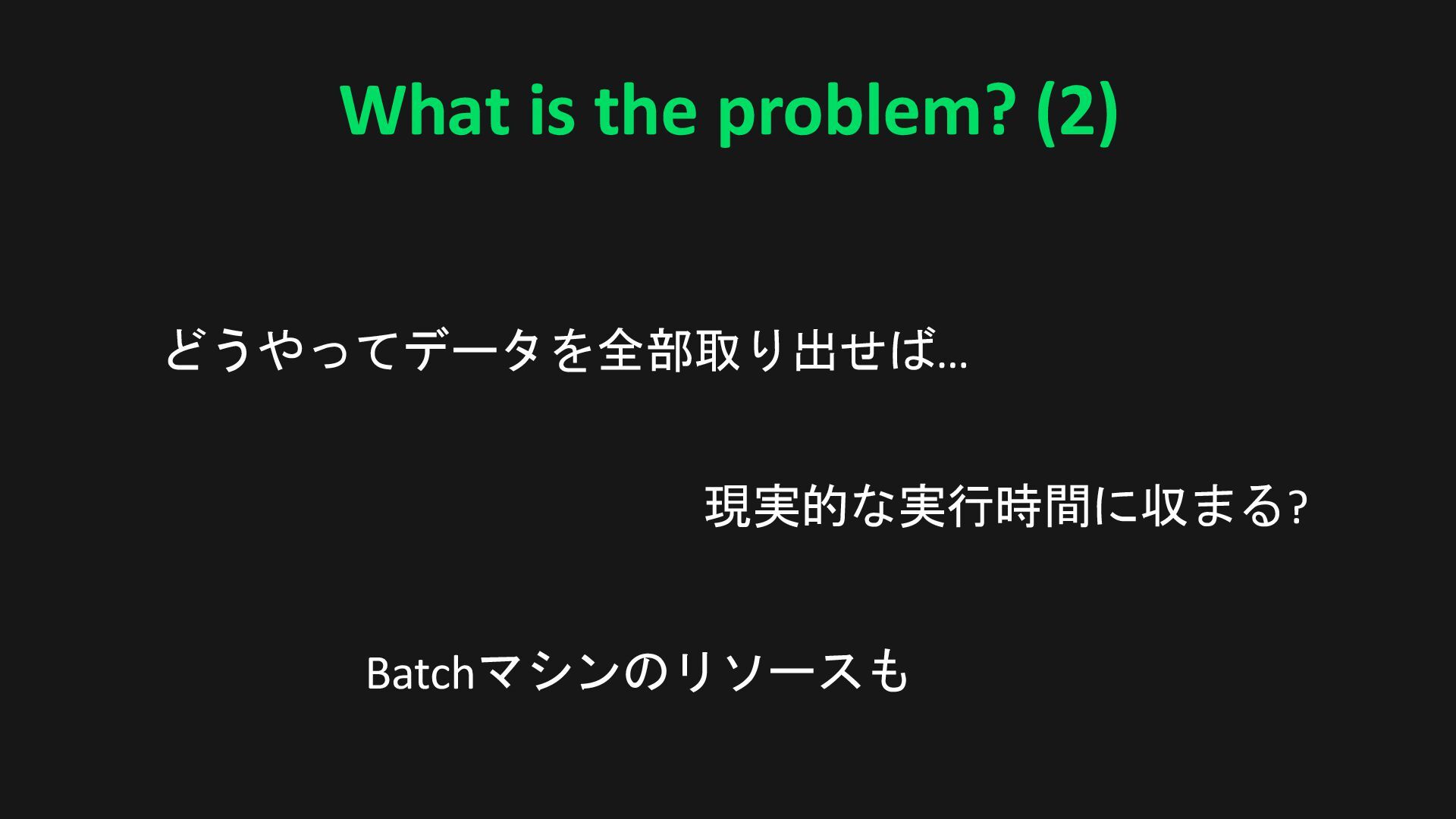 What is the problem? (2)

どうやってデータを全部取り出せば…

現実的な実行時間に収まる?

Batchマシンのリソースも